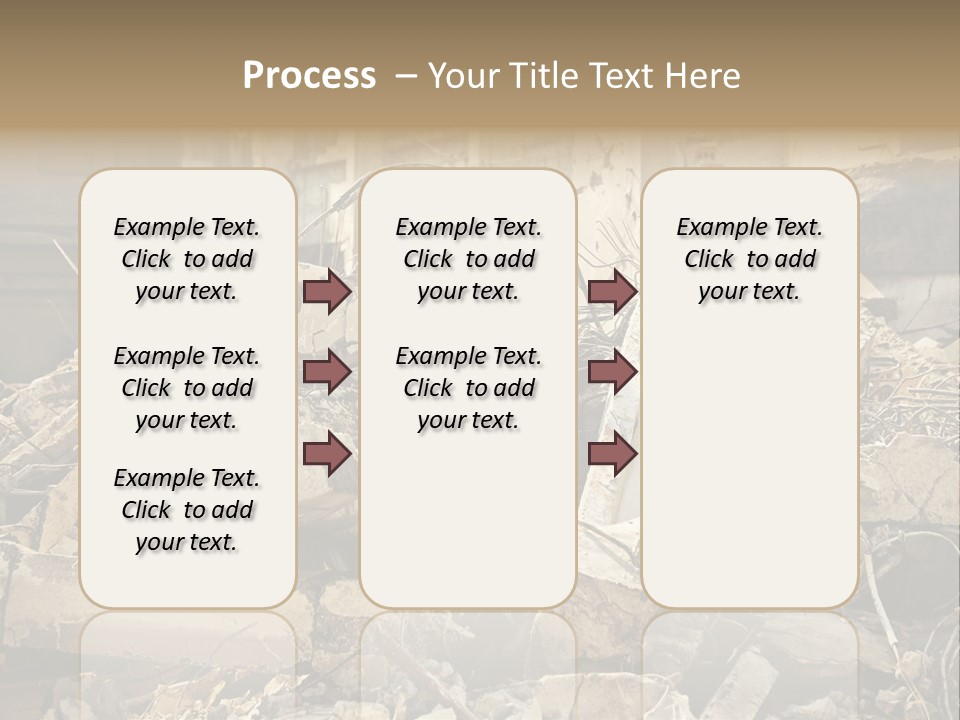 Process – Your Title Text Here

Example Text. Click to add your text.

Example Text. Click to add your text.

Example Text. Click to add your text.

Example Text. Click to add your text.

Example Text. Click to add your text.

Example Text. Click to add your text.